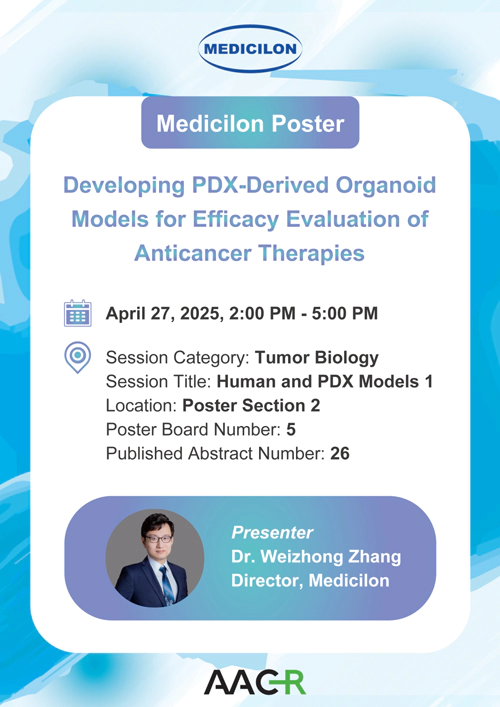 MEDICILON

Medicilon Poster

Developing PDX-Derived Organoid Models for Efficacy Evaluation of Anticancer Therapies

April 27, 2025, 2:00 PM - 5:00 PM

Session Category: Tumor Biology
Session Title: Human and PDX Models 1
Location: Poster Section 2
Poster Board Number: 5
Published Abstract Number: 26

Presenter
Dr. Weizhong Zhang
Director, Medicilon

AACR